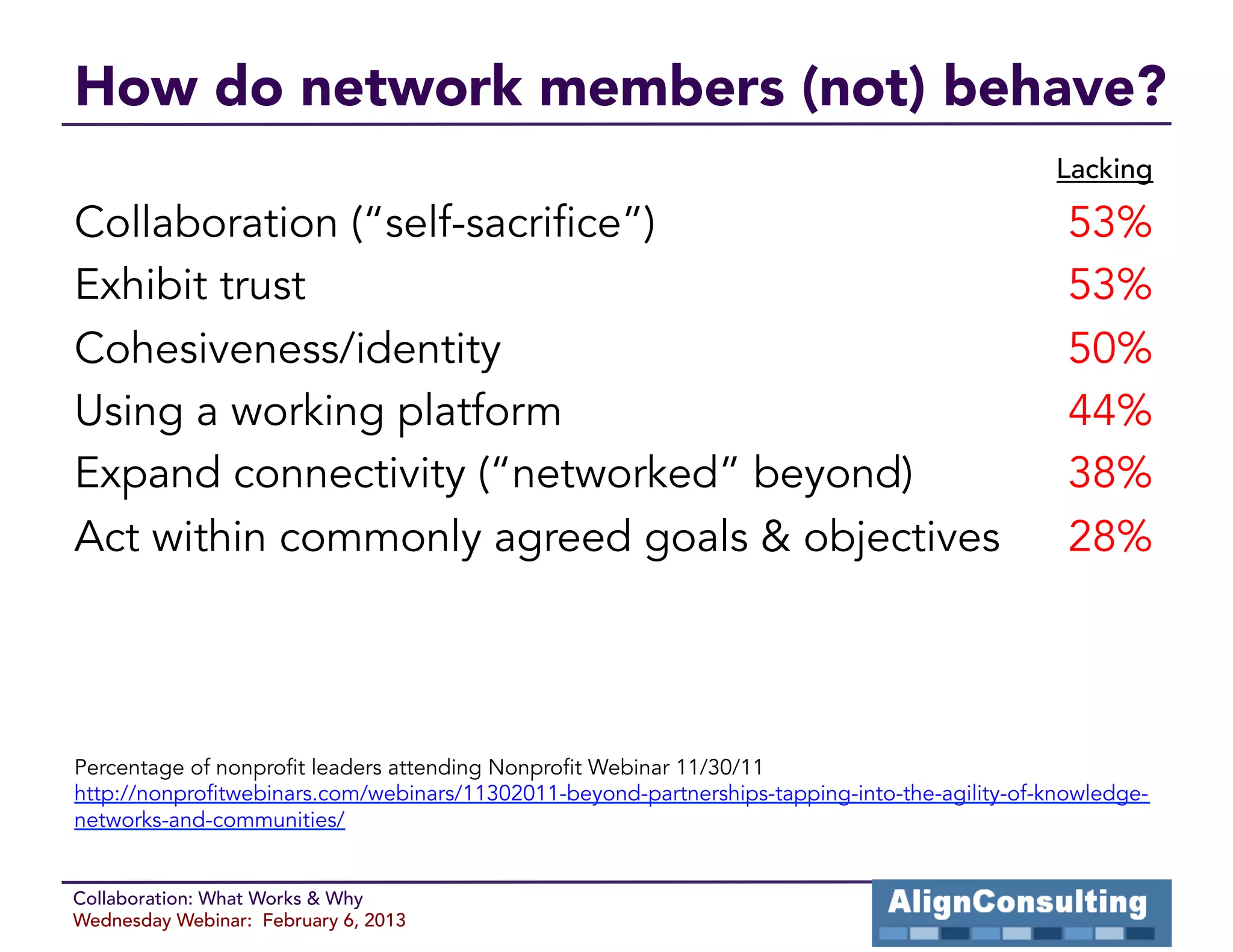 How do network members (not) behave?

| | Lacking |
|---|---|
| Collaboration (“self-sacrifice”) | 53% |
| Exhibit trust | 53% |
| Cohesiveness/identity | 50% |
| Using a working platform | 44% |
| Expand connectivity (“networked” beyond) | 38% |
| Act within commonly agreed goals & objectives | 28% |

Percentage of nonprofit leaders attending Nonprofit Webinar 11/30/11
http://nonprofitwebinars.com/webinars/11302011-beyond-partnerships-tapping-into-the-agility-of-knowledge-networks-and-communities/

Collaboration: What Works & Why
Wednesday Webinar: February 6, 2013

AlignConsulting